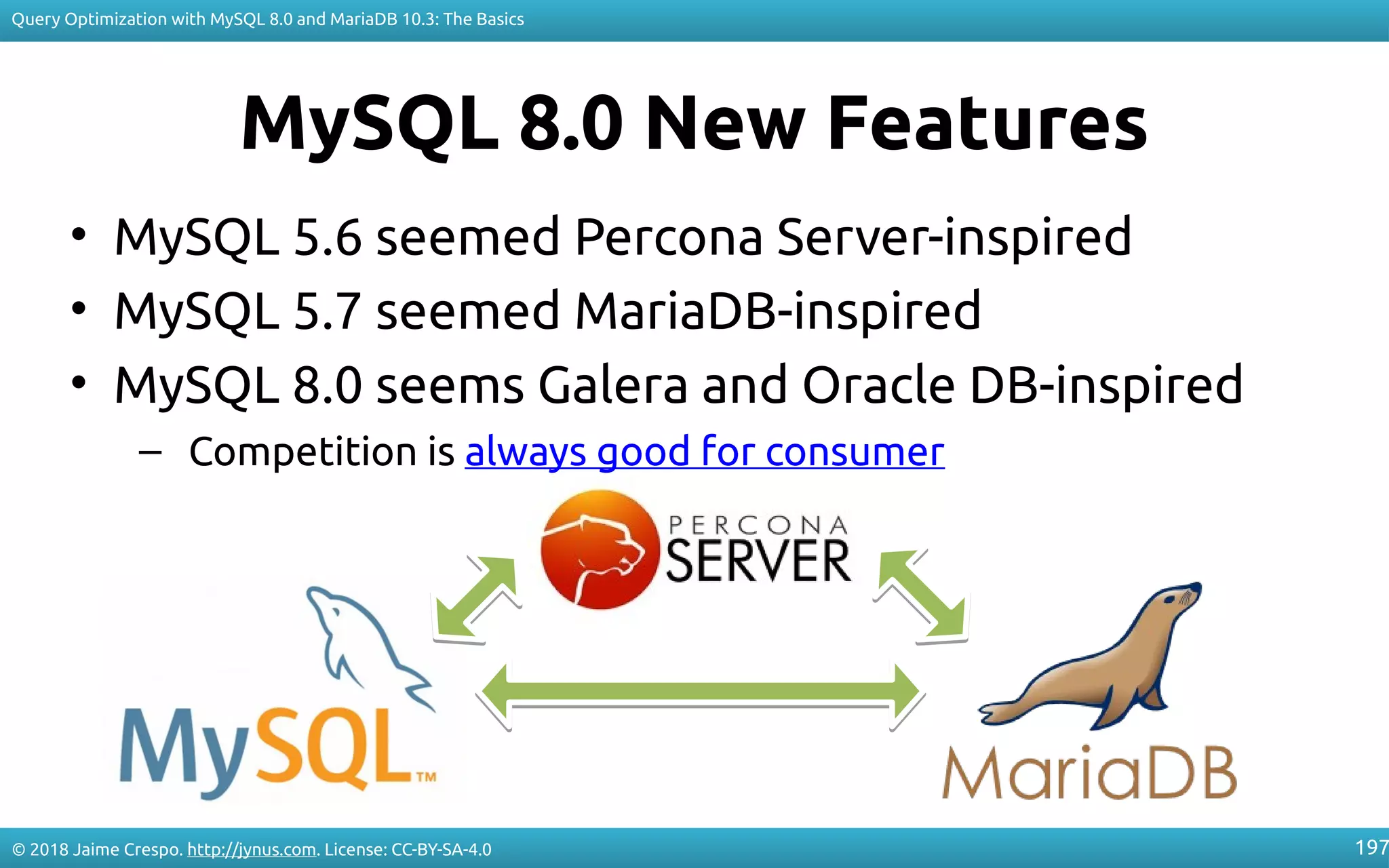 Query Optimization with MySQL 8.0 and MariaDB 10.3: The Basics

MySQL 8.0 New Features

• MySQL 5.6 seemed Percona Server-inspired
• MySQL 5.7 seemed MariaDB-inspired
• MySQL 8.0 seems Galera and Oracle DB-inspired
– Competition is always good for consumer

PERCONA SERVER

MySQL™

MariaDB

© 2018 Jaime Crespo. http://jynus.com. License: CC-BY-SA-4.0

197